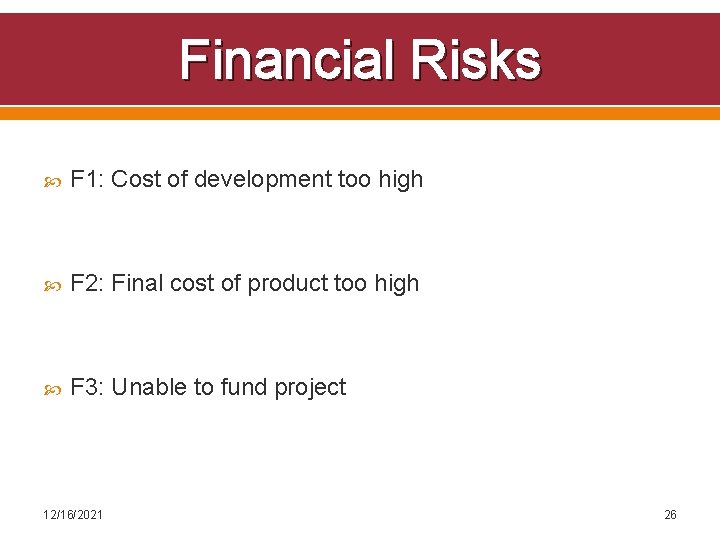 Financial Risks

F1: Cost of development too high

F2: Final cost of product too high

F3: Unable to fund project

12/16/2021

26